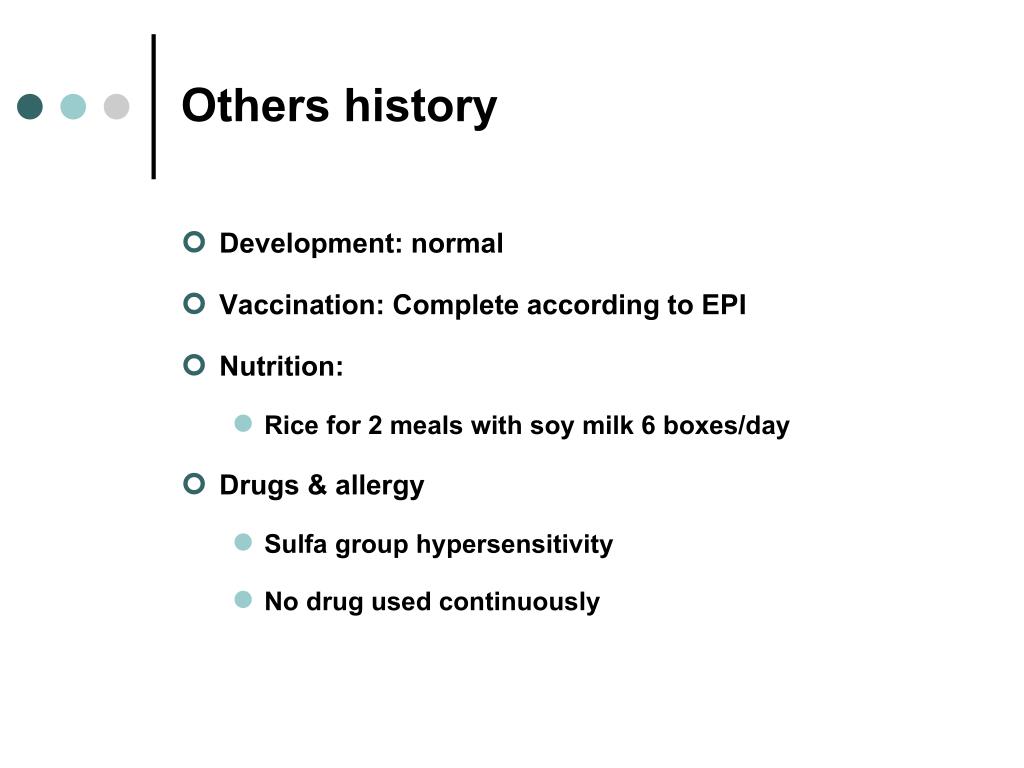 Others history

Development: normal

Vaccination: Complete according to EPI

Nutrition:

Rice for 2 meals with soy milk 6 boxes/day

Drugs & allergy

Sulfa group hypersensitivity

No drug used continuously